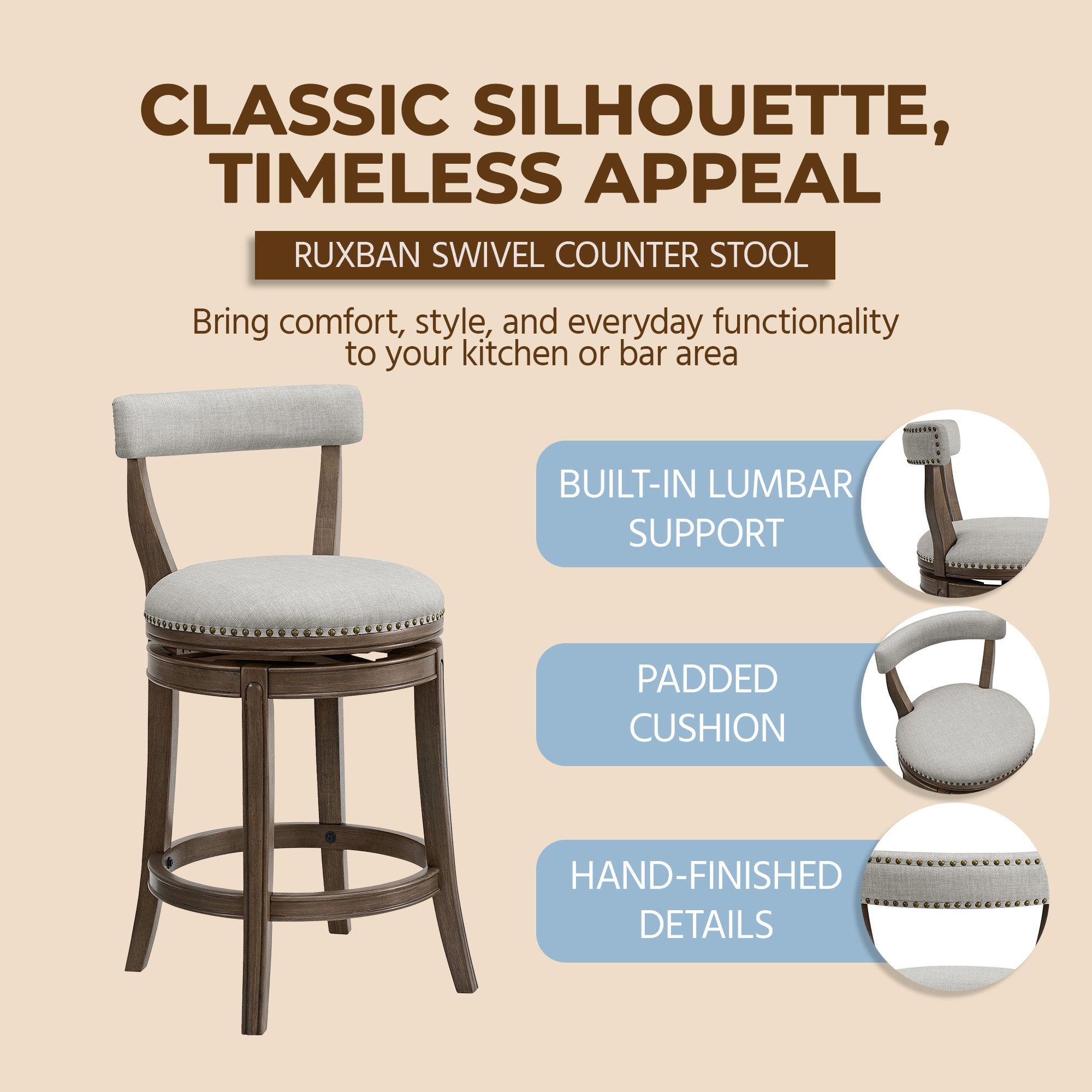 CLASSIC SILHOUETTE, TIMELESS APPEAL

RUXBAN SWIVEL COUNTER STOOL

Bring comfort, style, and everyday functionality to your kitchen or bar area

BUILT-IN LUMBAR SUPPORT

PADDED CUSHION

HAND-FINISHED DETAILS